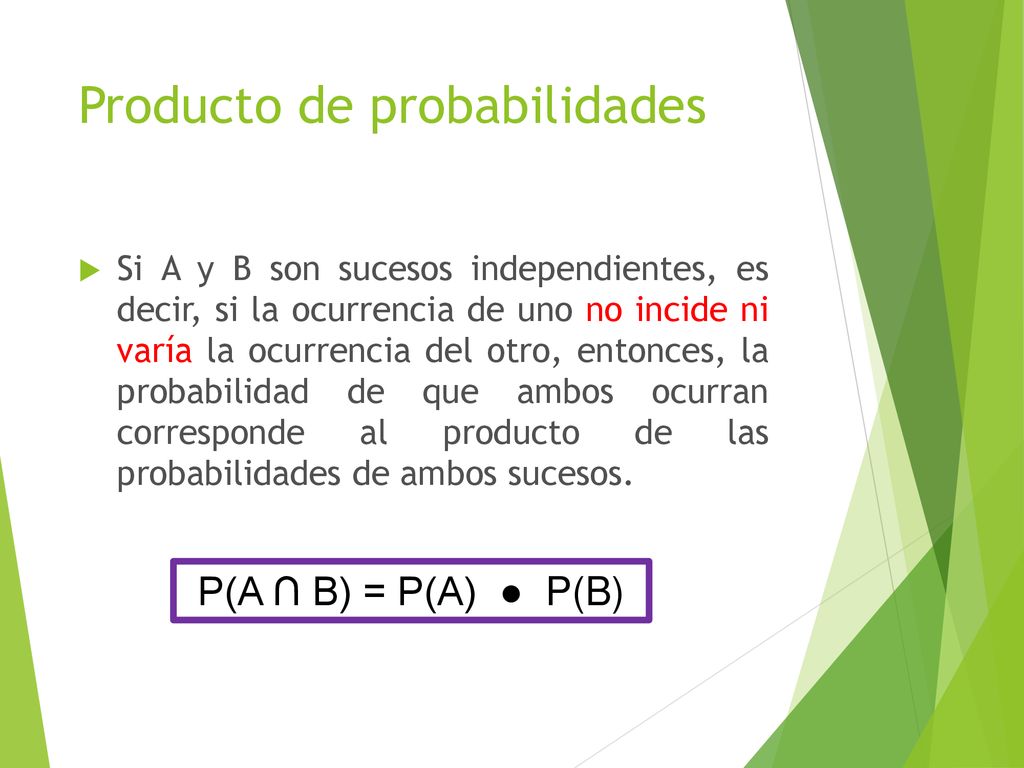 Producto de probabilidades

Si A y B son sucesos independientes, es decir, si la ocurrencia de uno no incide ni varía la ocurrencia del otro, entonces, la probabilidad de que ambos ocurran corresponde al producto de las probabilidades de ambos sucesos.

$P(A \cap B) = P(A) \bullet P(B)$